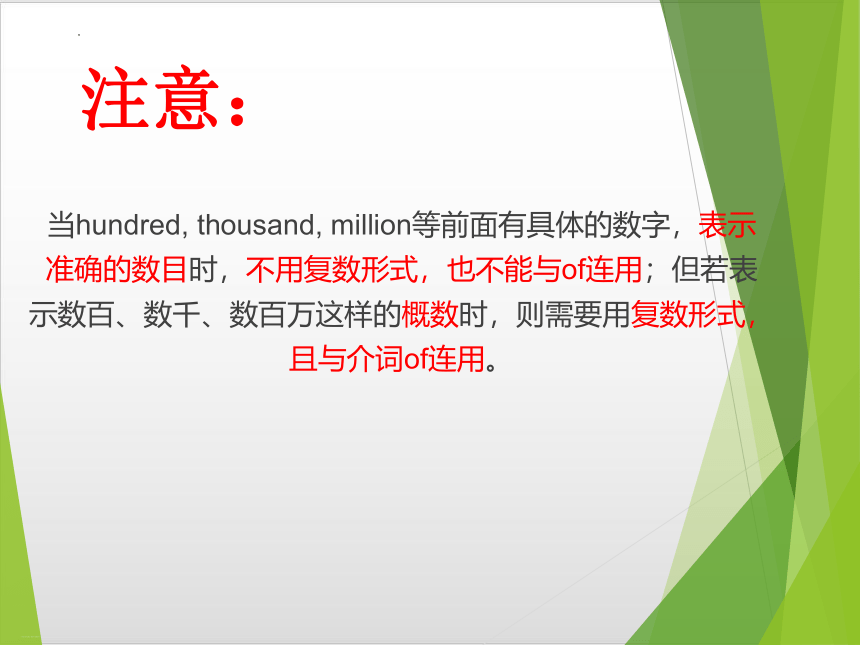 注意：

当hundred, thousand, million等前面有具体的数字，表示准确的数目时，不用复数形式，也不能与of连用；但若表示数百、数千、数百万这样的概数时，则需要用复数形式，且与介词of连用。